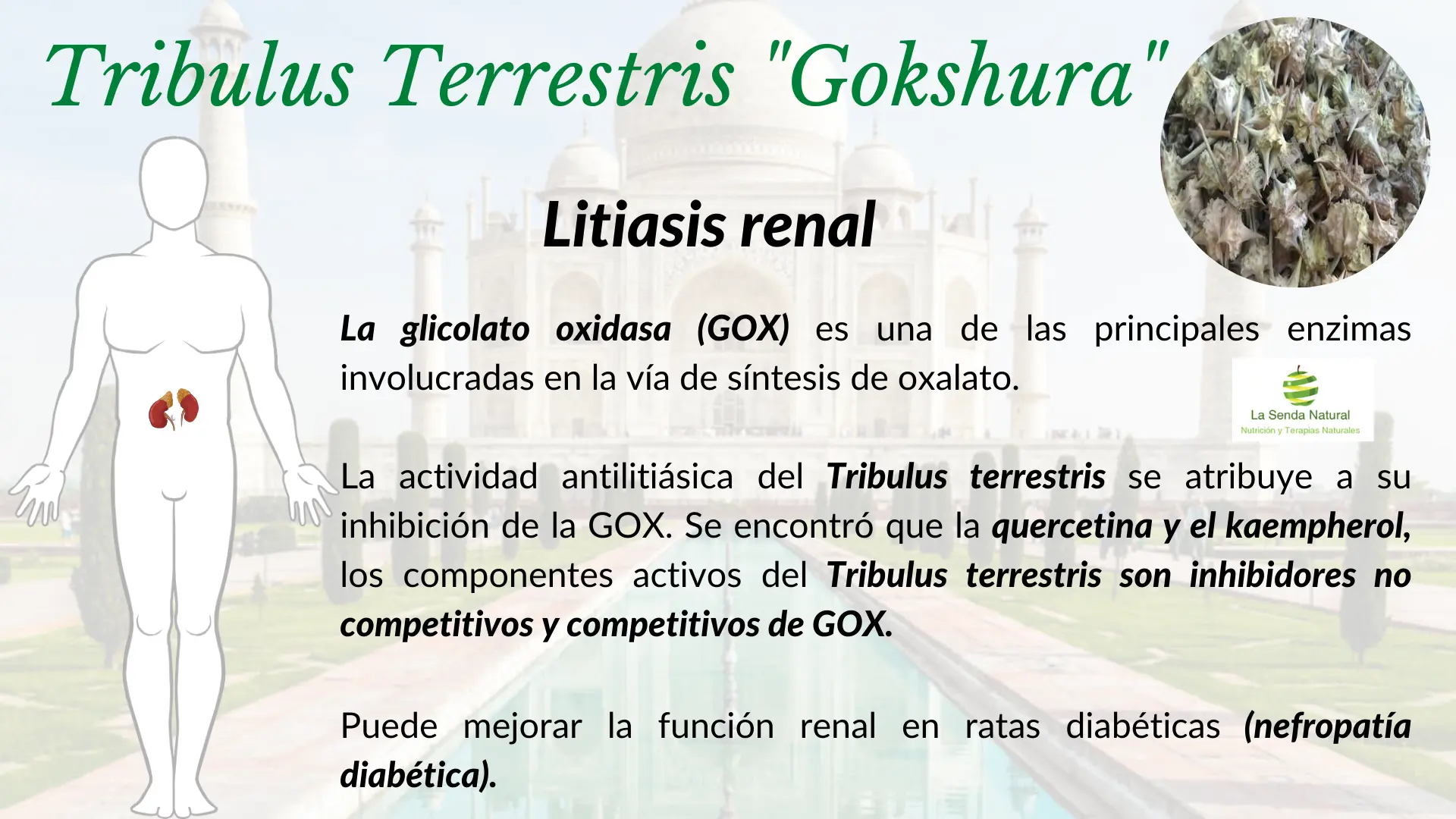 Tribulus Terrestris "Gokshura"

Litiasis renal

La glicolato oxidasa (GOX) es una de las principales enzimas involucradas en la vía de síntesis de oxalato.

La Senda Natural
Nutrición y Terapias Naturales

La actividad antilitiásica del Tribulus terrestris se atribuye a su inhibición de la GOX. Se encontró que la quercetina y el kaempherol, los componentes activos del Tribulus terrestris son inhibidores no competitivos y competitivos de GOX.

Puede mejorar la función renal en ratas diabéticas (nefropatía diabética).